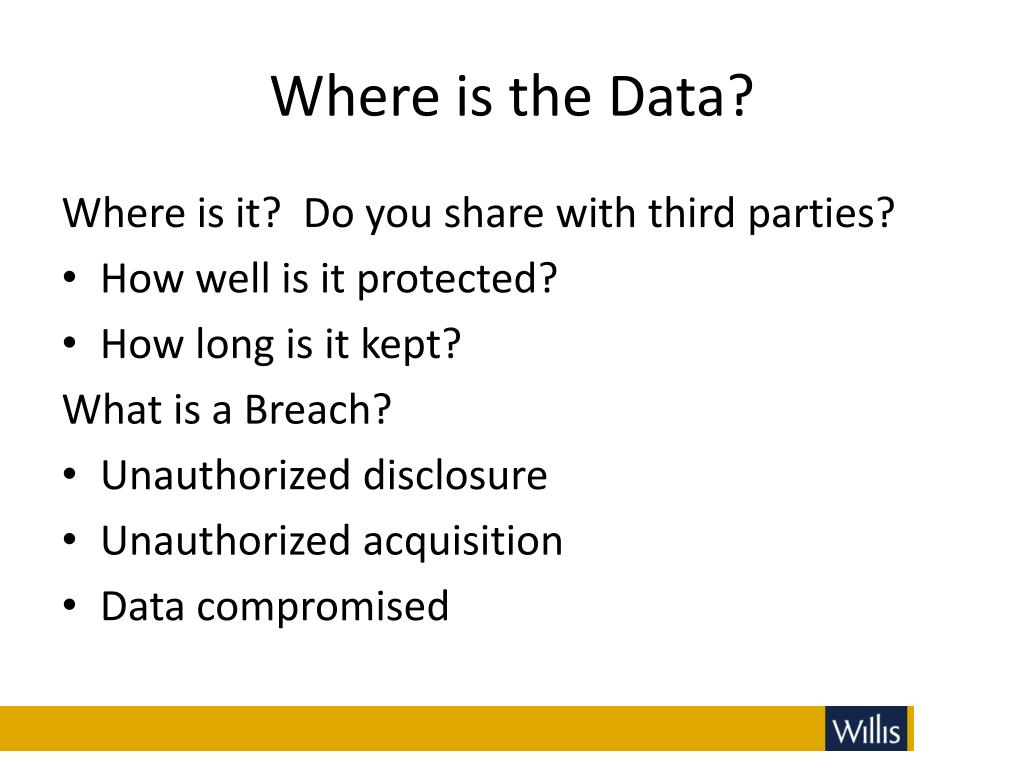 Where is the Data?

Where is it?  Do you share with third parties?
• How well is it protected?
• How long is it kept?
What is a Breach?
• Unauthorized disclosure
• Unauthorized acquisition
• Data compromised

Willis